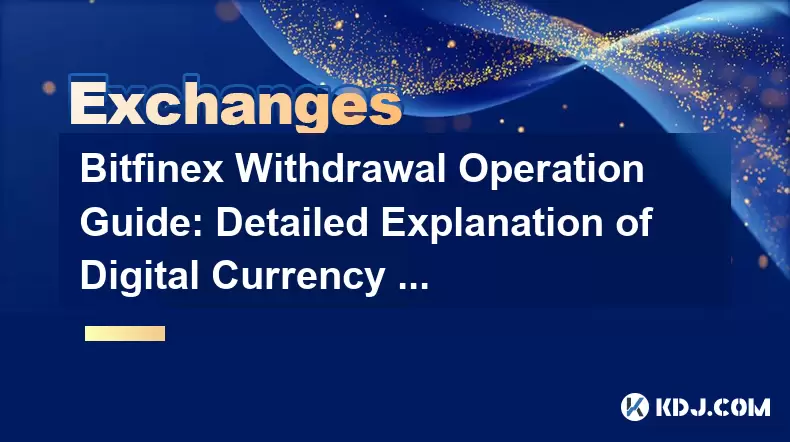 Exchanges

Bitfinex Withdrawal Operation Guide: Detailed Explanation of Digital Currency ...

KDJ.COM